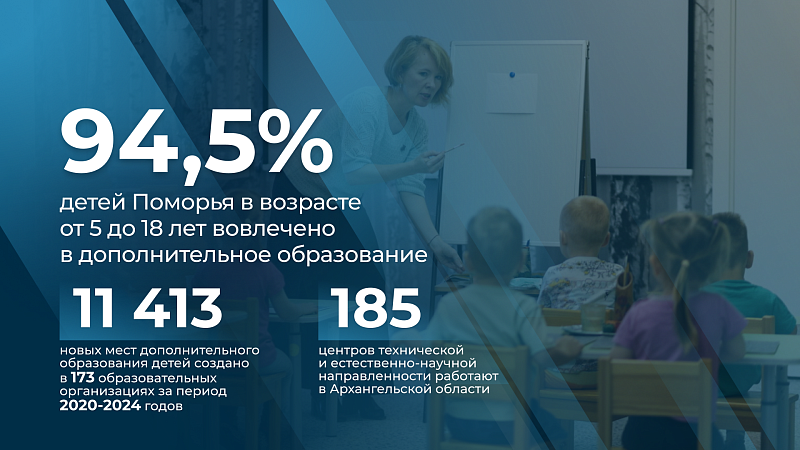 94,5%

детей Поморья в возрасте от 5 до 18 лет вовлечено в дополнительное образование

11 413

новых мест дополнительного образования детей создано в 173 образовательных организациях за период 2020-2024 годов

185

центров технической и естественно-научной направленности работают в Архангельской области